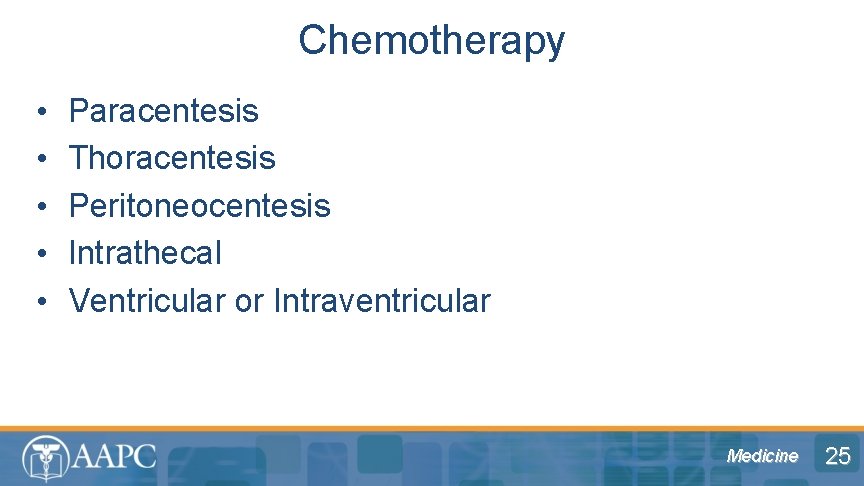 Chemotherapy

• Paracentesis
• Thoracentesis
• Peritoneocentesis
• Intrathecal
• Ventricular or Intraventricular

AAPC

Medicine 25